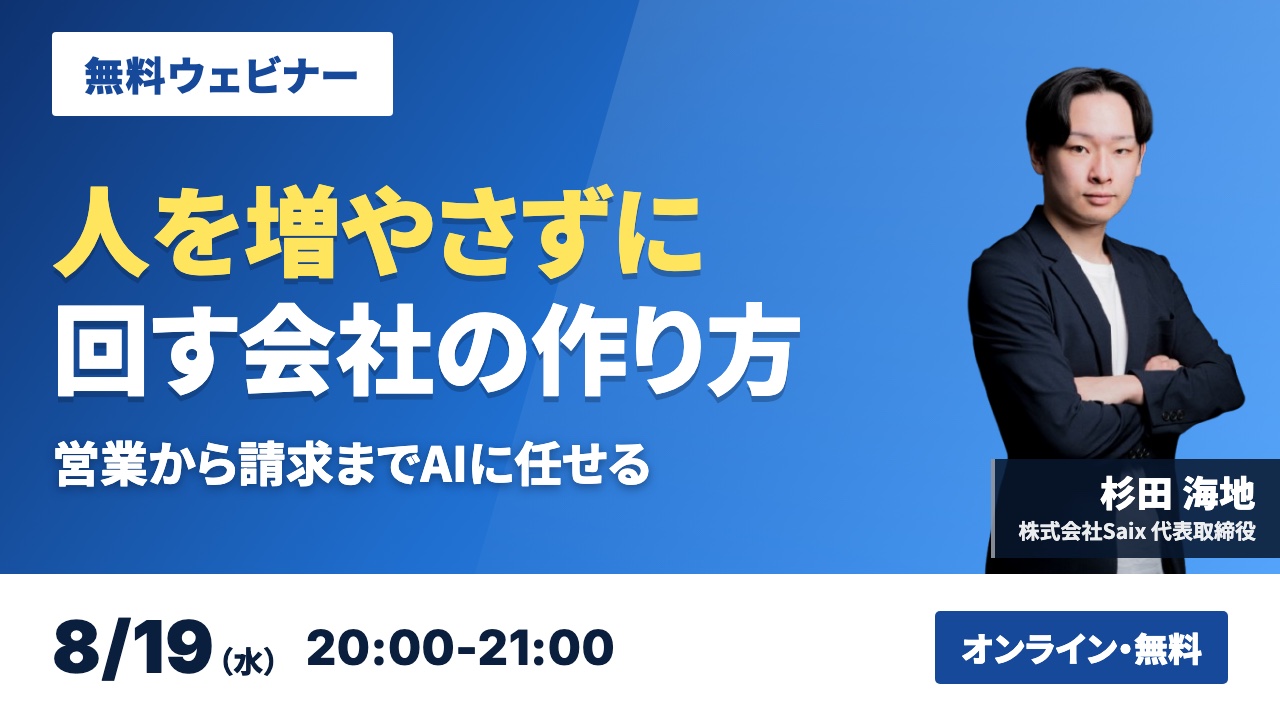 無料ウェビナー

人を増やさずに
回す会社の作り方

営業から請求までAIに任せる

杉田 海地
株式会社Saix 代表取締役

8/19(水) 20:00-21:00

オンライン・無料